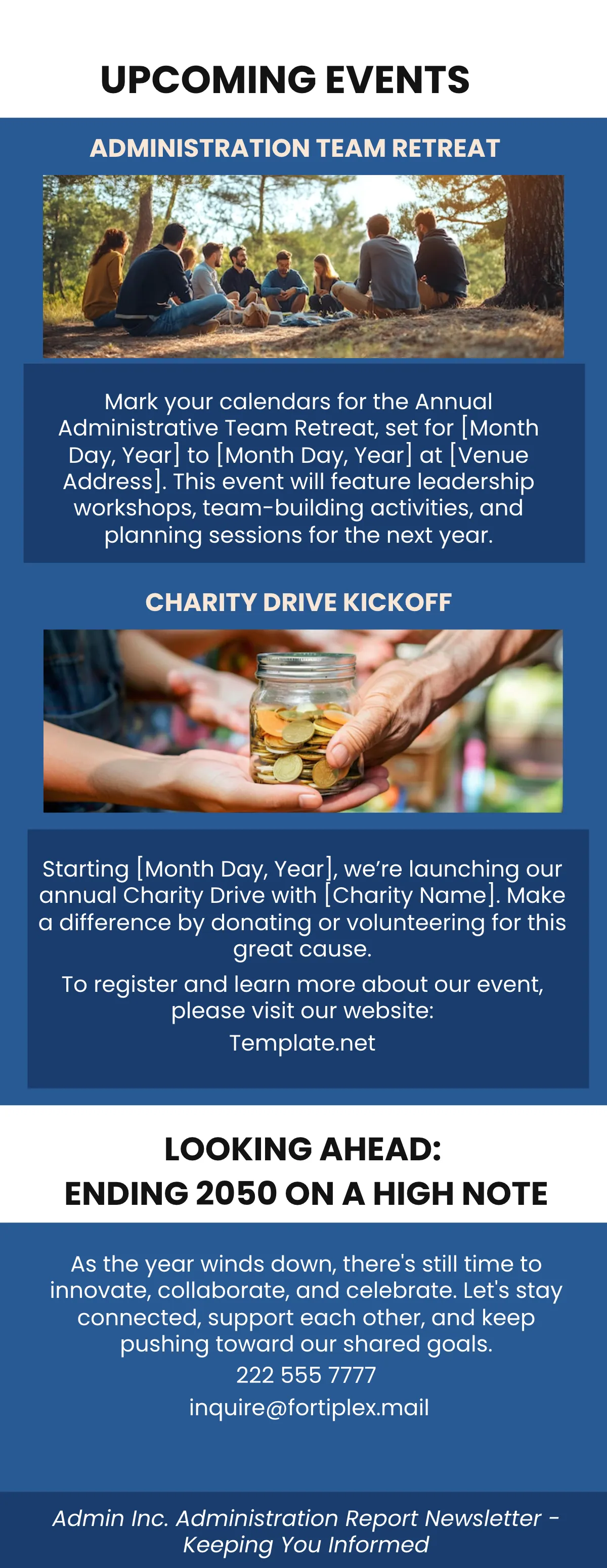 UPCOMING EVENTS

ADMINISTRATION TEAM RETREAT

Mark your calendars for the Annual Administrative Team Retreat, set for [Month Day, Year] to [Month Day, Year] at [Venue Address]. This event will feature leadership workshops, team-building activities, and planning sessions for the next year.

CHARITY DRIVE KICKOFF

Starting [Month Day, Year], we're launching our annual Charity Drive with [Charity Name]. Make a difference by donating or volunteering for this great cause.

To register and learn more about our event, please visit our website:

Template.net

LOOKING AHEAD:
ENDING 2050 ON A HIGH NOTE

As the year winds down, there's still time to innovate, collaborate, and celebrate. Let's stay connected, support each other, and keep pushing toward our shared goals.

222 555 7777

inquire@fortiplex.mail

Admin Inc. Administration Report Newsletter - Keeping You Informed